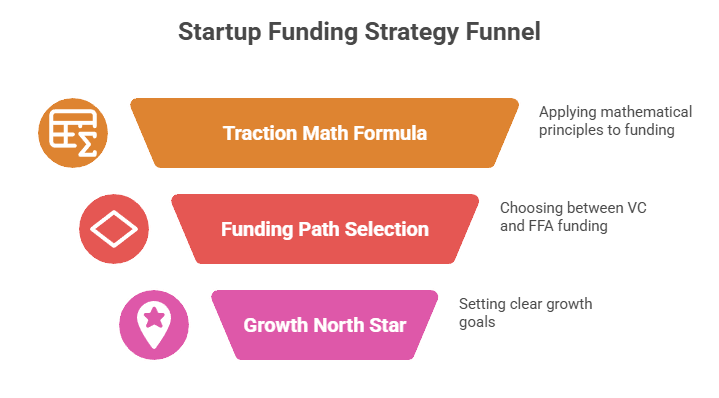 Startup Funding Strategy Funnel

Traction Math Formula

Applying mathematical principles to funding

Funding Path Selection

Choosing between VC and FFA funding

Growth North Star

Setting clear growth goals